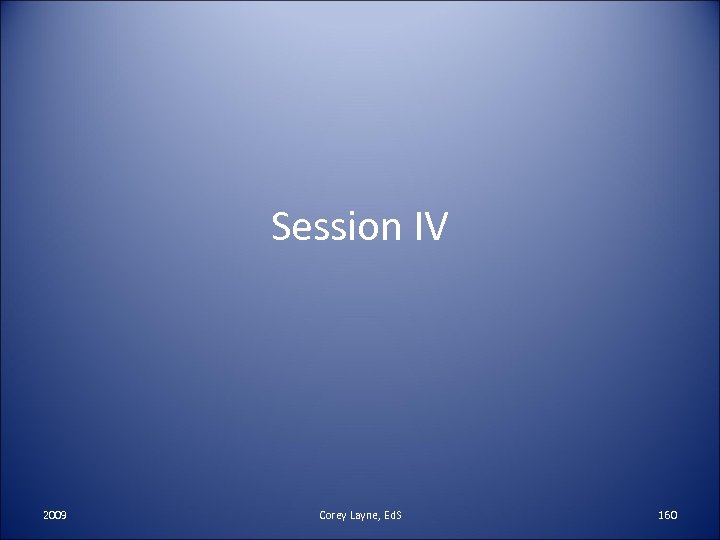 Session IV

2009

Corey Layne, EdS

160